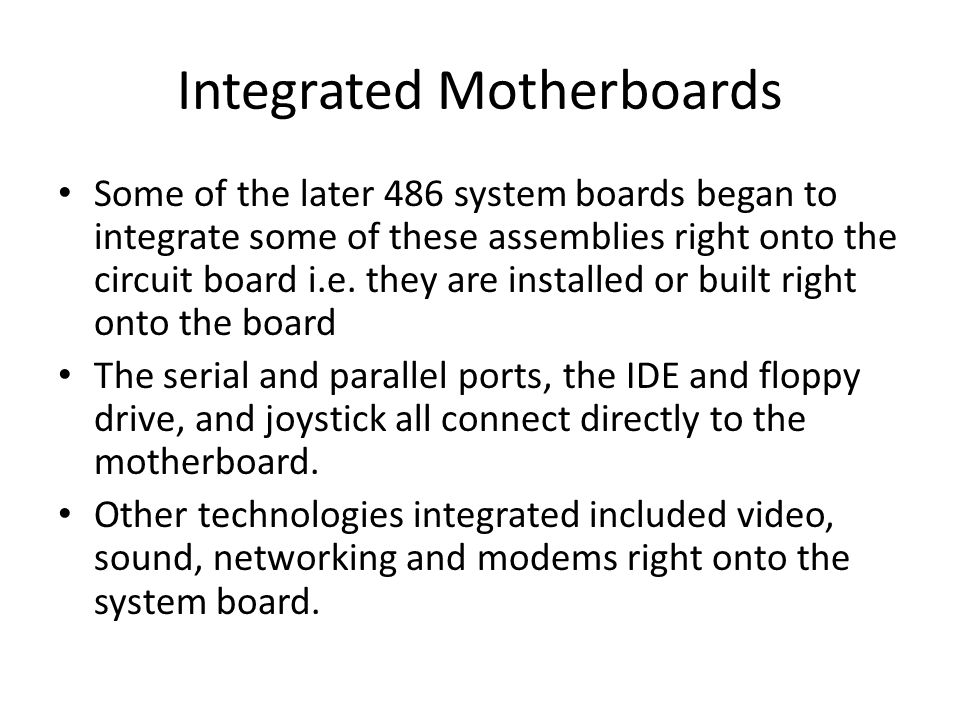 Integrated Motherboards

• Some of the later 486 system boards began to integrate some of these assemblies right onto the circuit board i.e. they are installed or built right onto the board

• The serial and parallel ports, the IDE and floppy drive, and joystick all connect directly to the motherboard.

• Other technologies integrated included video, sound, networking and modems right onto the system board.